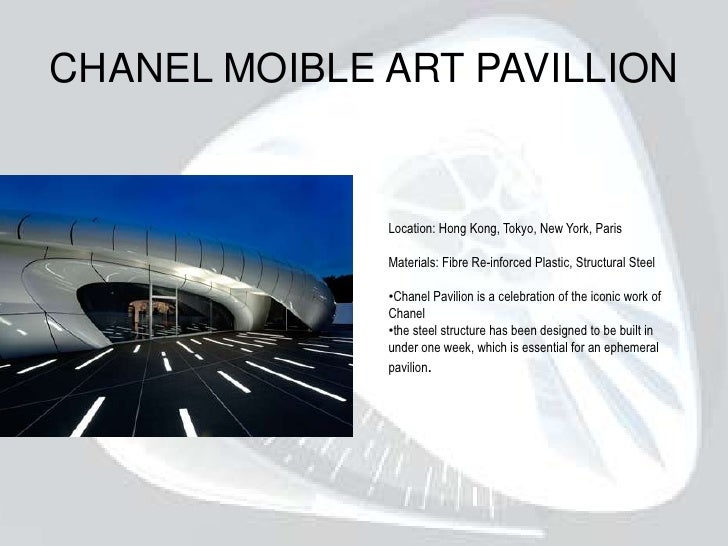 CHANEL MOIBLE ART PAVILLION

Location: Hong Kong, Tokyo, New York, Paris

Materials: Fibre Re-inforced Plastic, Structural Steel

•Chanel Pavilion is a celebration of the iconic work of Chanel
•the steel structure has been designed to be built in under one week, which is essential for an ephemeral pavilion.